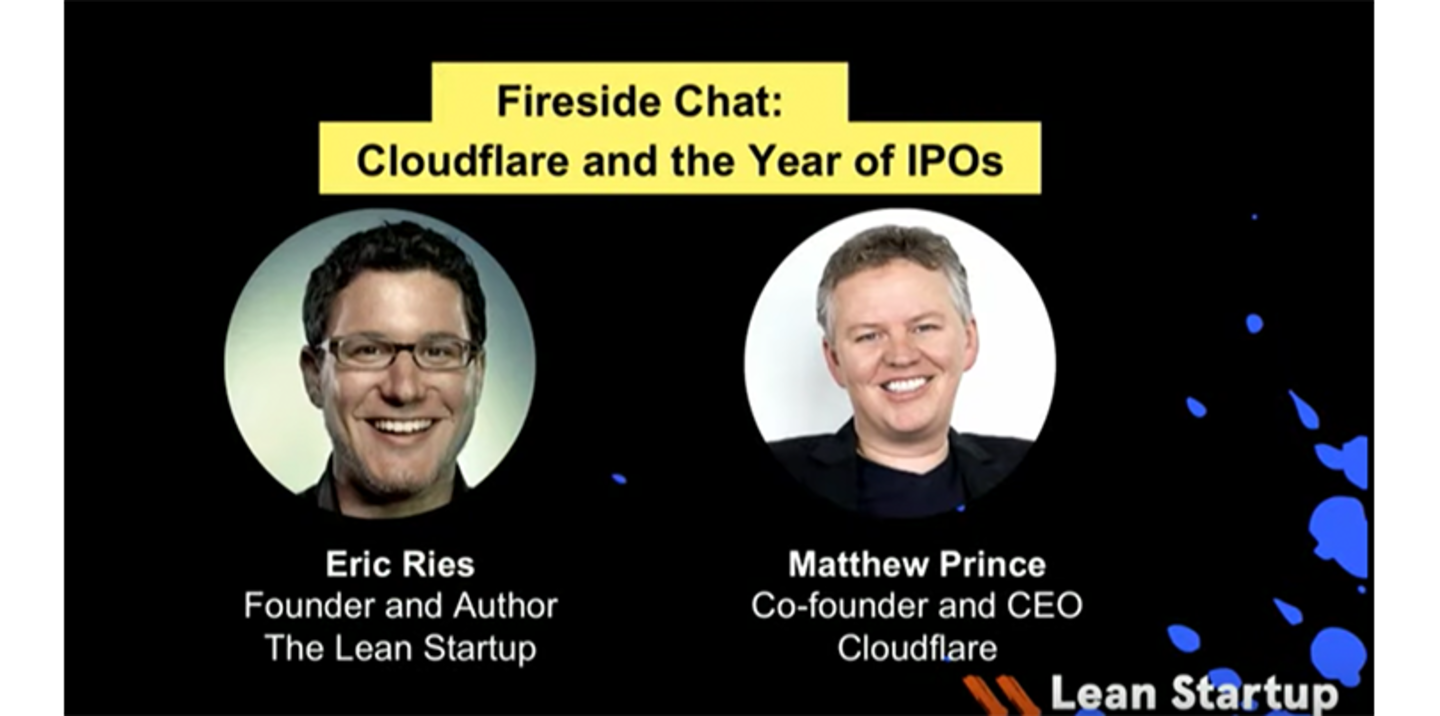 Fireside Chat:
Cloudflare and the Year of IPOs

Eric Ries
Founder and Author
The Lean Startup

Matthew Prince
Co-founder and CEO
Cloudflare

Lean Startup